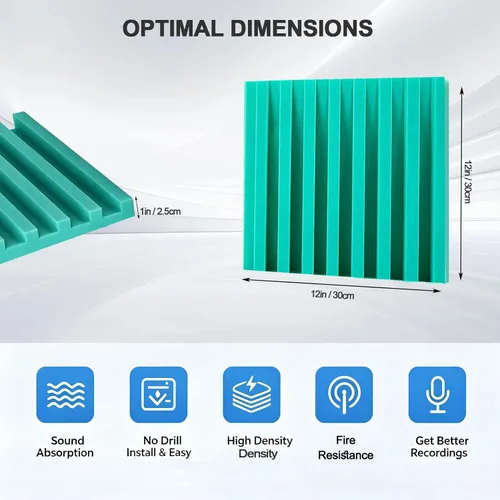 OPTIMAL DIMENSIONS

1in / 2.5cm

12in / 30cm

12in / 30cm

Sound Absorption

No Drill Install & Easy

High Density Density

Fire Resistance

Get Better Recordings